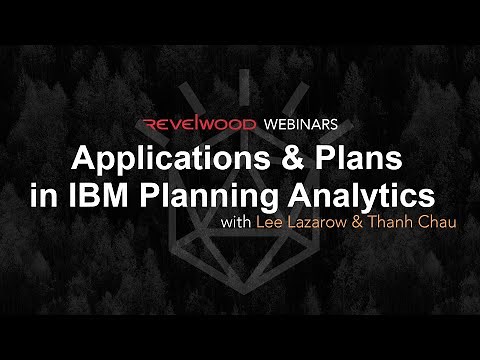 REVELWOOD WEBINARS
Applications & Plans in IBM Planning Analytics
with Lee Lazarow & Thanh Chau